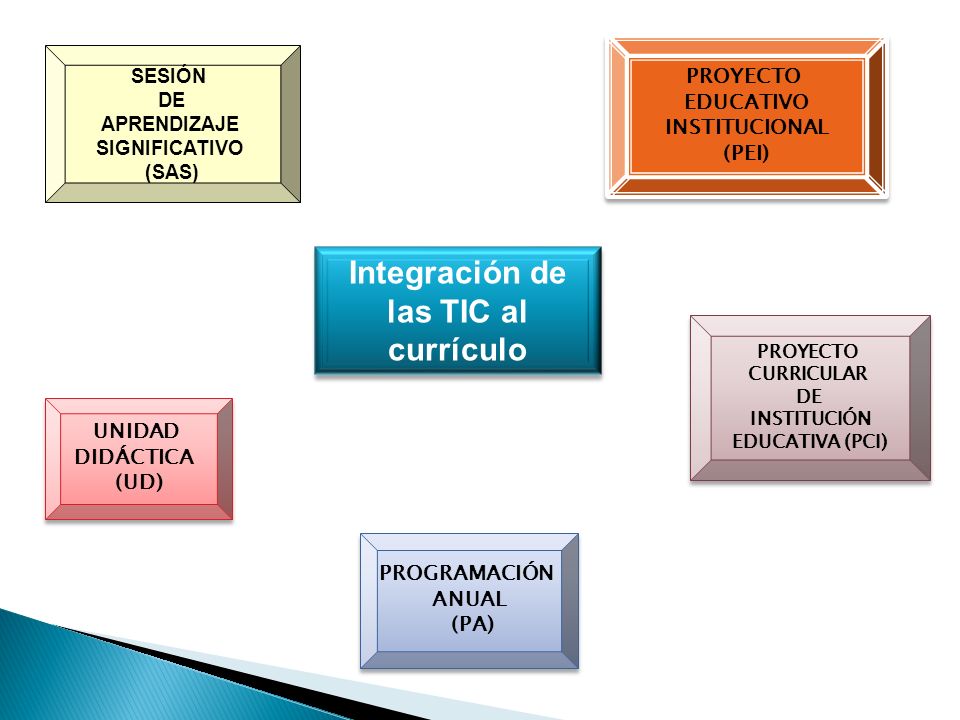 SESIÓN
DE
APRENDIZAJE
SIGNIFICATIVO
(SAS)

PROYECTO
EDUCATIVO
INSTITUCIONAL
(PEI)

Integración de las TIC al currículo

PROYECTO
CURRICULAR
DE
INSTITUCIÓN
EDUCATIVA (PCI)

UNIDAD
DIDÁCTICA
(UD)

PROGRAMACIÓN
ANUAL
(PA)